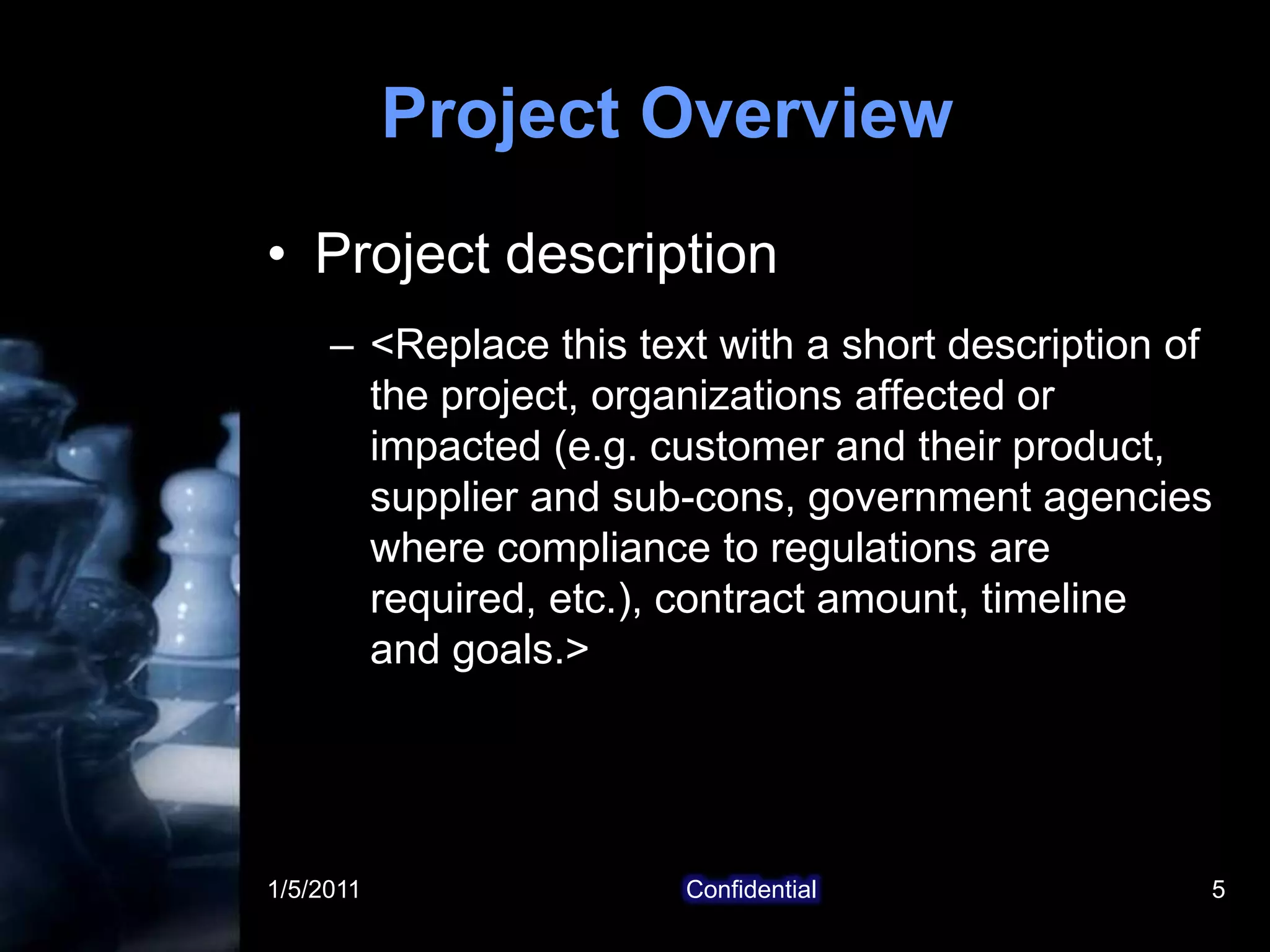 Project Overview

• Project description

– <Replace this text with a short description of the project, organizations affected or impacted (e.g. customer and their product, supplier and sub-cons, government agencies where compliance to regulations are required, etc.), contract amount, timeline and goals.>

1/5/2011

Confidential

5